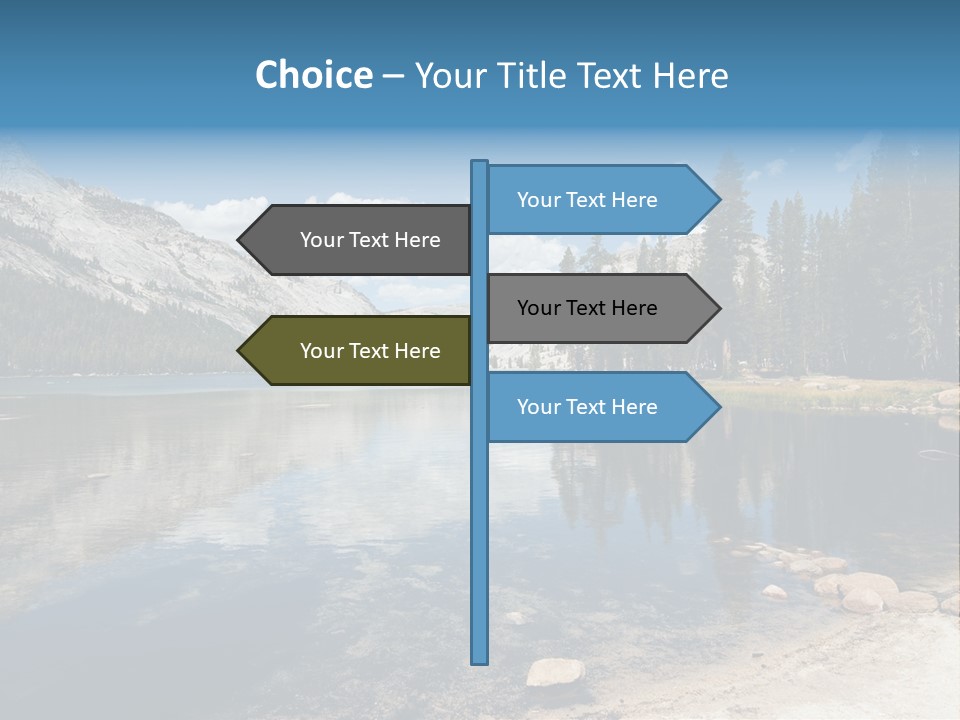 Choice – Your Title Text Here

Your Text Here

Your Text Here

Your Text Here

Your Text Here

Your Text Here